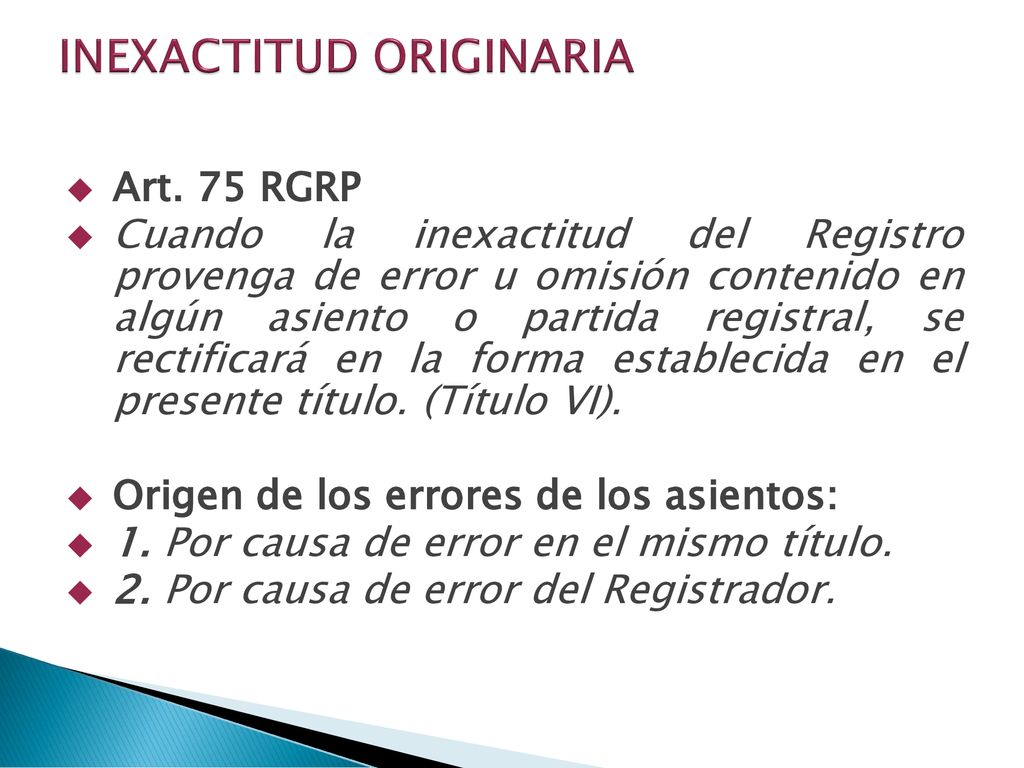 INEXACTITUD ORIGINARIA

Art. 75 RGRP

Cuando la inexactitud del Registro provenga de error u omisión contenido en algún asiento o partida registral, se rectificará en la forma establecida en el presente título. (Título VI).

Origen de los errores de los asientos:

1. Por causa de error en el mismo título.

2. Por causa de error del Registrador.